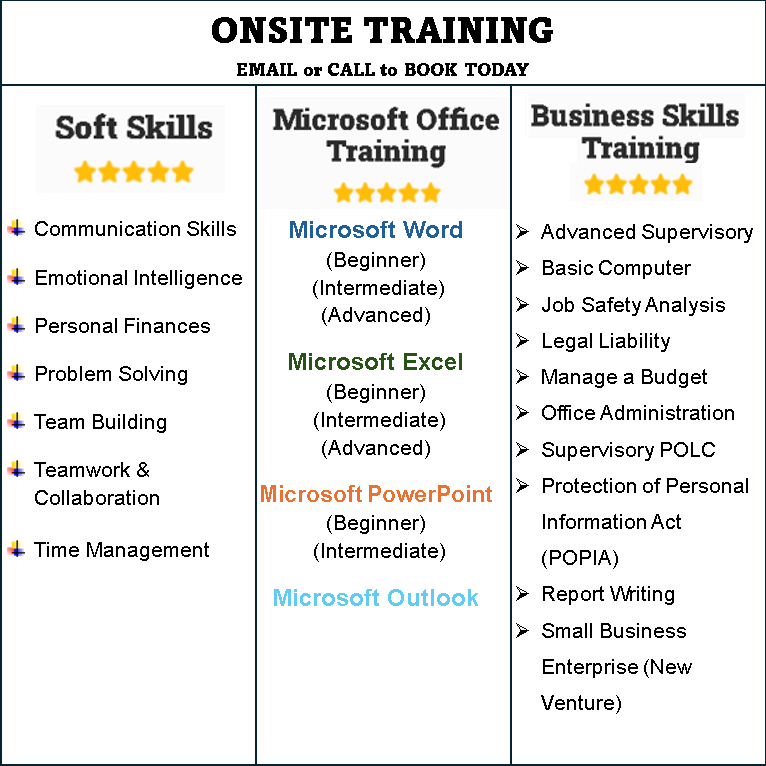 ONSITE TRAINING
EMAIL or CALL to BOOK TODAY

Soft Skills

Communication Skills

Emotional Intelligence

Personal Finances

Problem Solving

Team Building

Teamwork & Collaboration

Time Management

Microsoft Office Training

Microsoft Word
(Beginner)
(Intermediate)
(Advanced)

Microsoft Excel
(Beginner)
(Intermediate)
(Advanced)

Microsoft PowerPoint
(Beginner)
(Intermediate)

Microsoft Outlook

Business Skills Training

Advanced Supervisory

Basic Computer

Job Safety Analysis

Legal Liability

Manage a Budget

Office Administration

Supervisory POLC

Protection of Personal Information Act (POPIA)

Report Writing

Small Business Enterprise (New Venture)